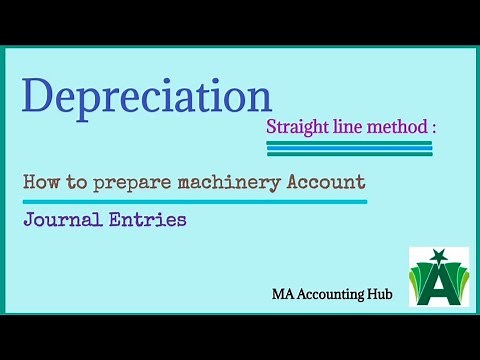 Depreciation

Straight line method :

How to prepare machinery Account

Journal Entries

MA Accounting Hub

A